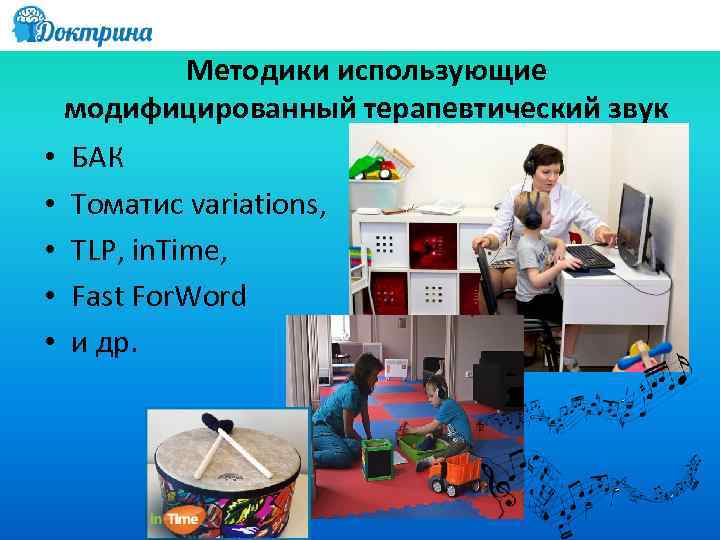 Доктрина

Методики использующие модифицированный терапевтический звук

• БАК
• Томатис variations,
• TLP, inTime,
• Fast ForWord
• и др.

inTime